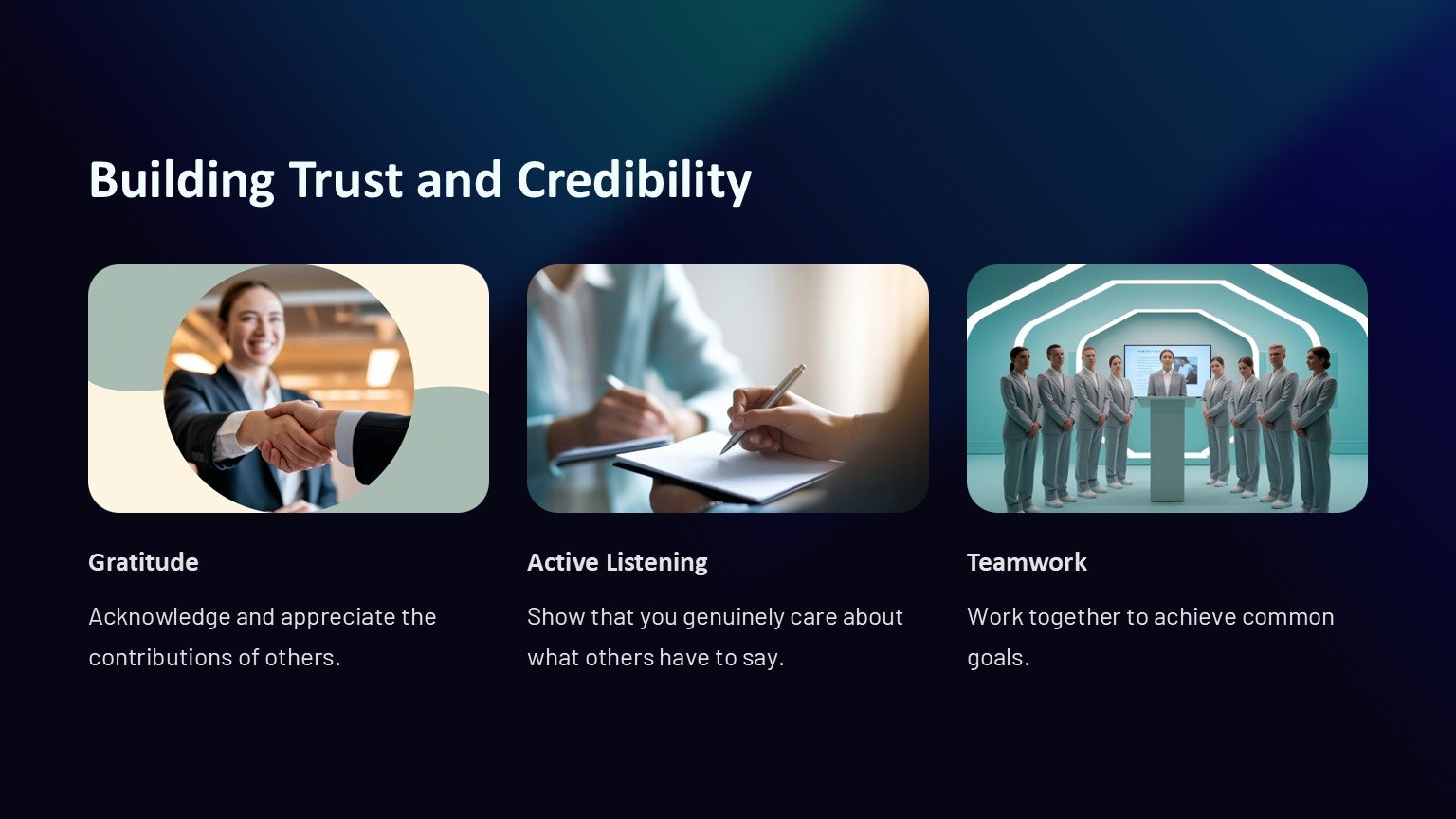 Building Trust and Credibility

Gratitude

Acknowledge and appreciate the contributions of others.

Active Listening

Show that you genuinely care about what others have to say.

Teamwork

Work together to achieve common goals.